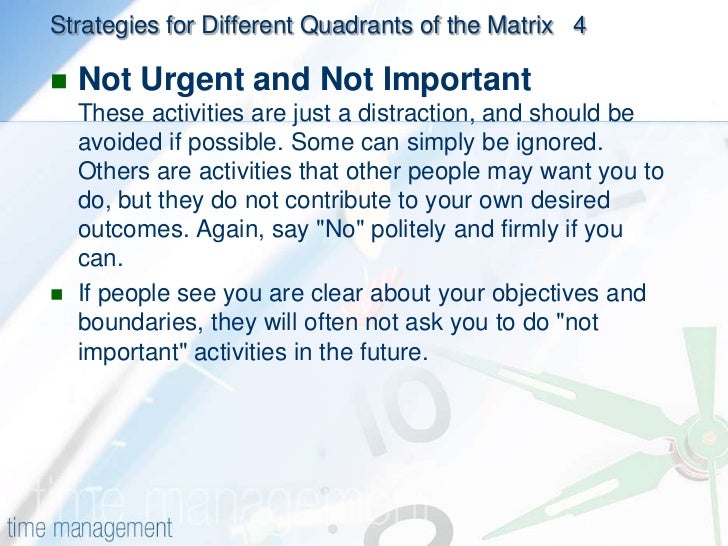 Strategies for Different Quadrants of the Matrix 4

Not Urgent and Not Important
These activities are just a distraction, and should be avoided if possible. Some can simply be ignored. Others are activities that other people may want you to do, but they do not contribute to your own desired outcomes. Again, say "No" politely and firmly if you can.

If people see you are clear about your objectives and boundaries, they will often not ask you to do "not important" activities in the future.

time management